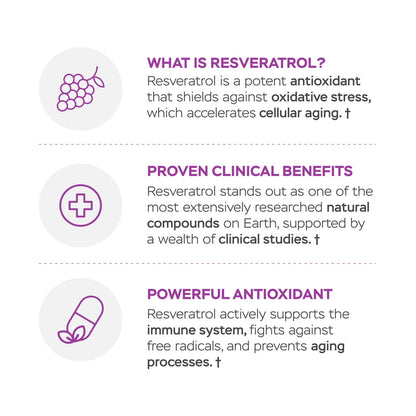 WHAT IS RESVERATROL?
Resveratrol is a potent antioxidant that shields against oxidative stress, which accelerates cellular aging. †

PROVEN CLINICAL BENEFITS
Resveratrol stands out as one of the most extensively researched natural compounds on Earth, supported by a wealth of clinical studies. †

POWERFUL ANTIOXIDANT
Resveratrol actively supports the immune system, fights against free radicals, and prevents aging processes. †